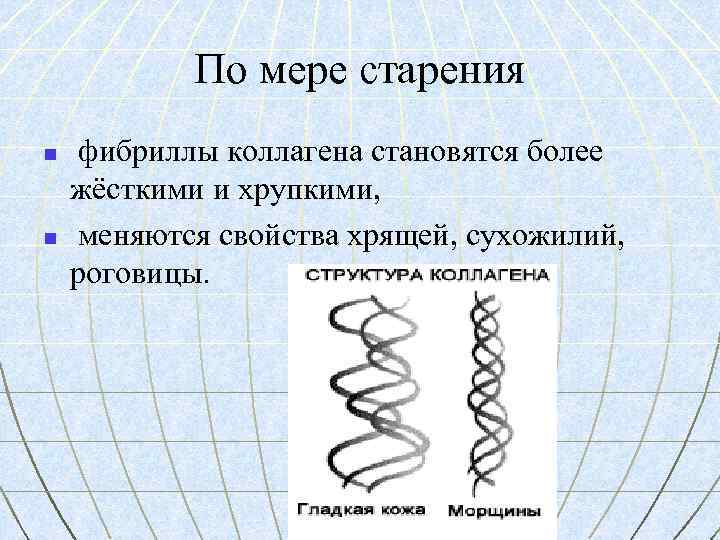 По мере старения

▪ фибриллы коллагена становятся более жёсткими и хрупкими,

▪ меняются свойства хрящей, сухожилий, роговицы.

СТРУКТУРА КОЛЛАГЕНА

Гладкая кожа

Морщины